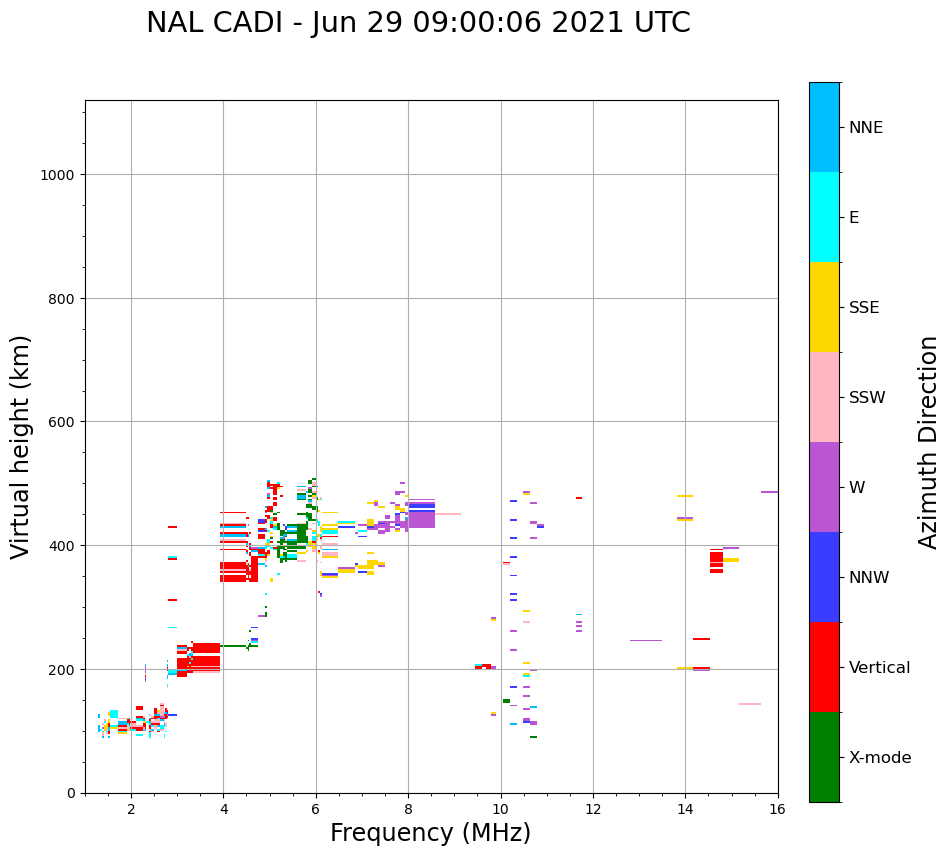 NAL CADI - Jun 29 09:00:06 2021 UTC

Virtual height (km)

1000
800
600
400
200
0

2
4
6
8
10
12
14
16

Frequency (MHz)

NNE
E
SSE
SSW
W
NNW
Vertical
X-mode

Azimuth Direction